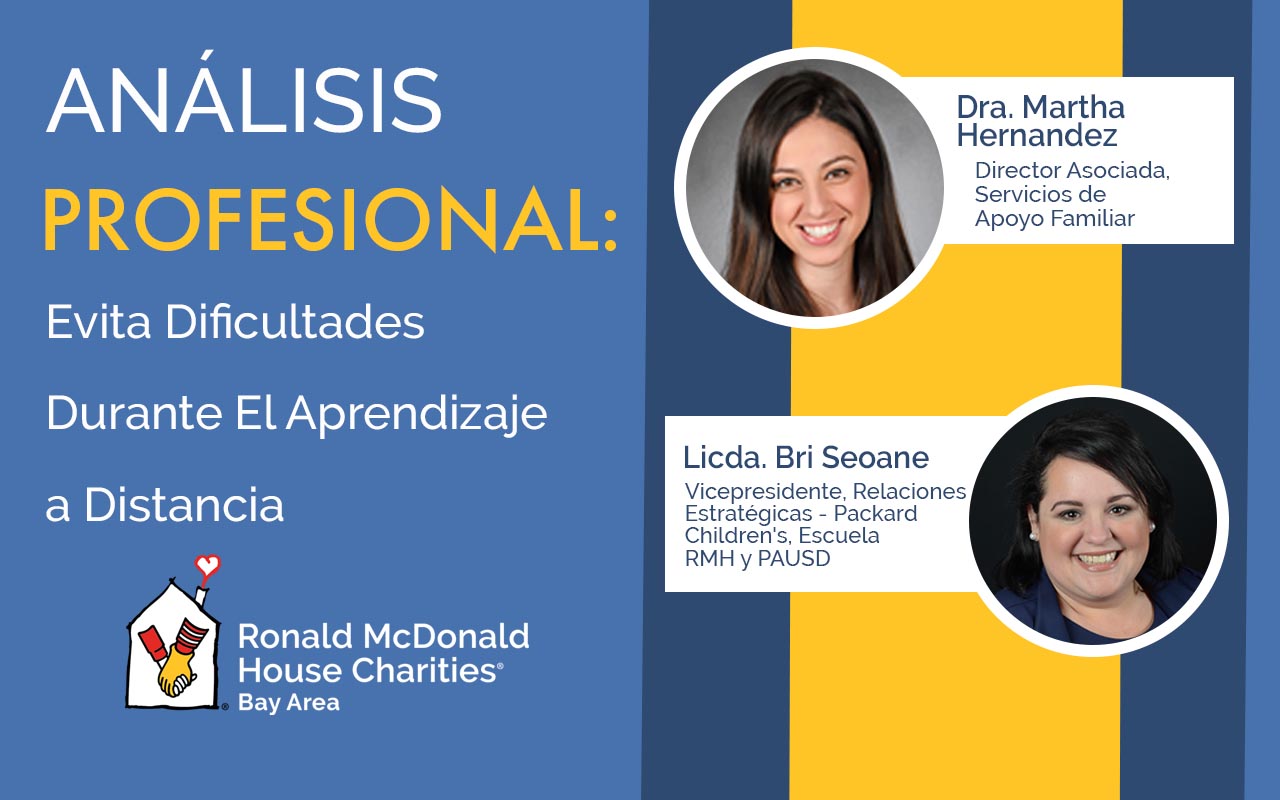 ANÁLISIS
PROFESIONAL:
Evita Dificultades
Durante El Aprendizaje
a Distancia

Ronald McDonald House Charities®
Bay Area

Dra. Martha Hernandez
Director Asociada, Servicios de Apoyo Familiar

Licda. Bri Seoane
Vicepresidente, Relaciones Estratégicas - Packard Children's, Escuela RMH y PAUSD